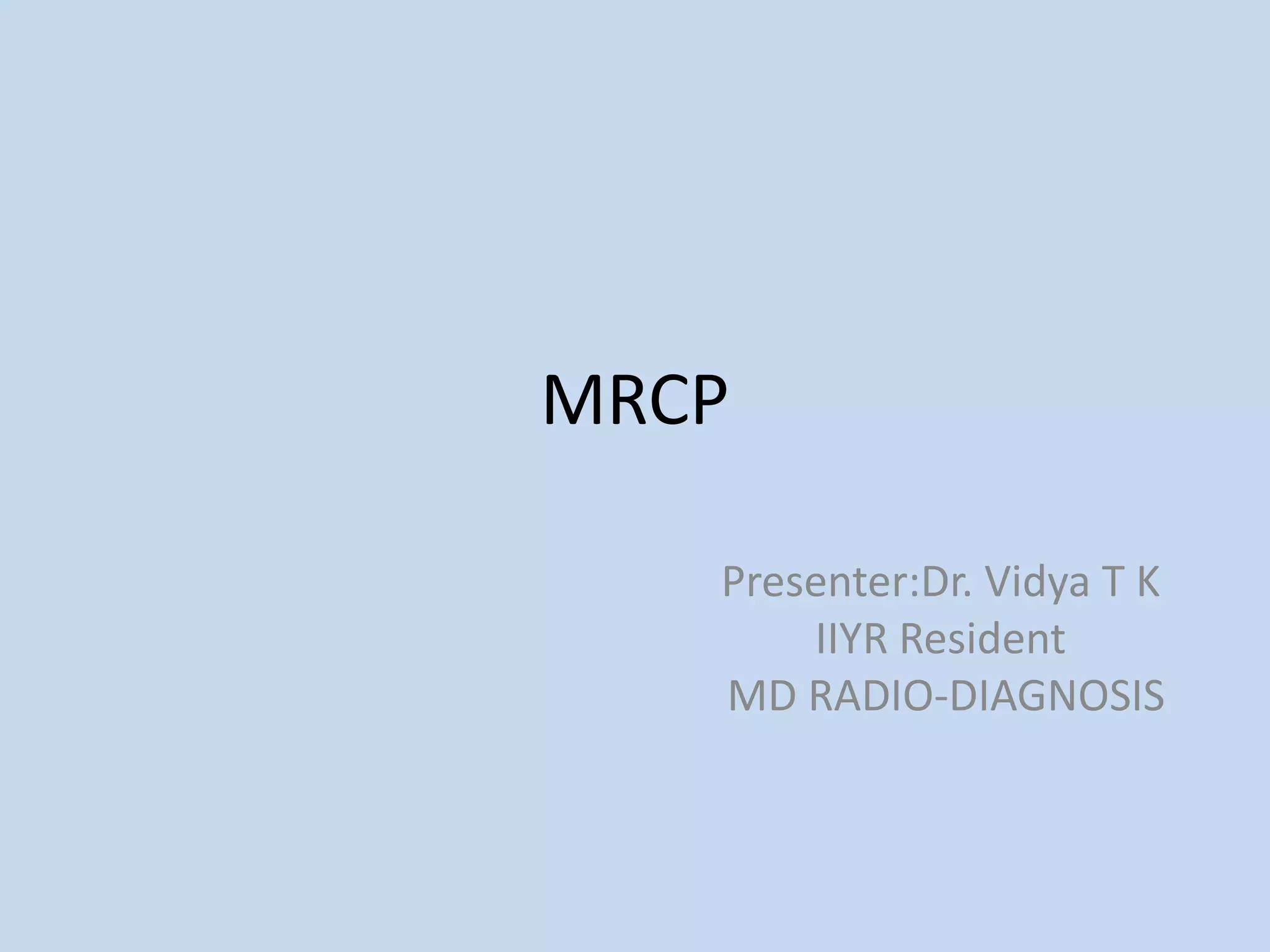 MRCP

Presenter:Dr. Vidya T K
IIYR Resident
MD RADIO-DIAGNOSIS